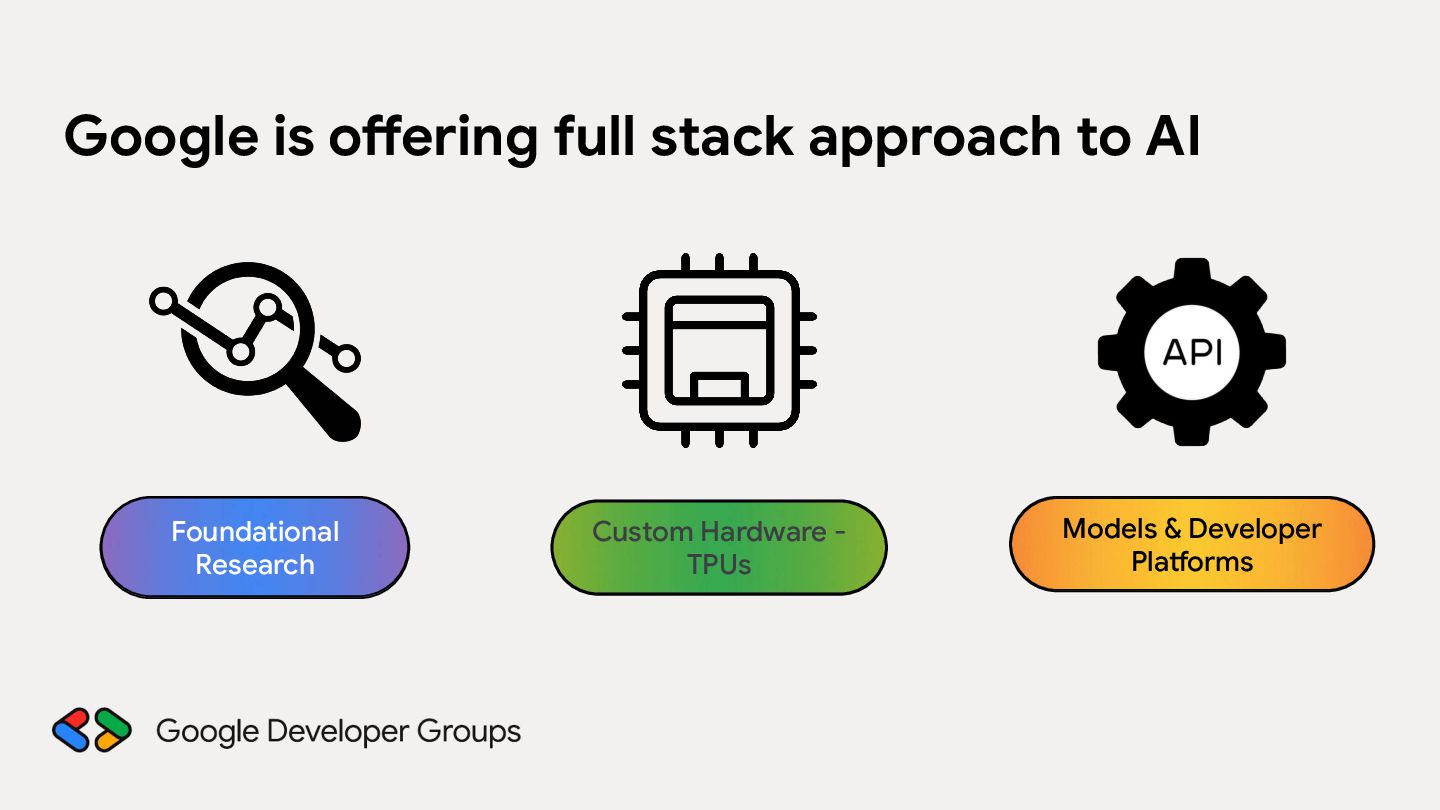 Google is offering full stack approach to AI

API

Foundational Research

Custom Hardware - TPUs

Models & Developer Platforms

Google Developer Groups